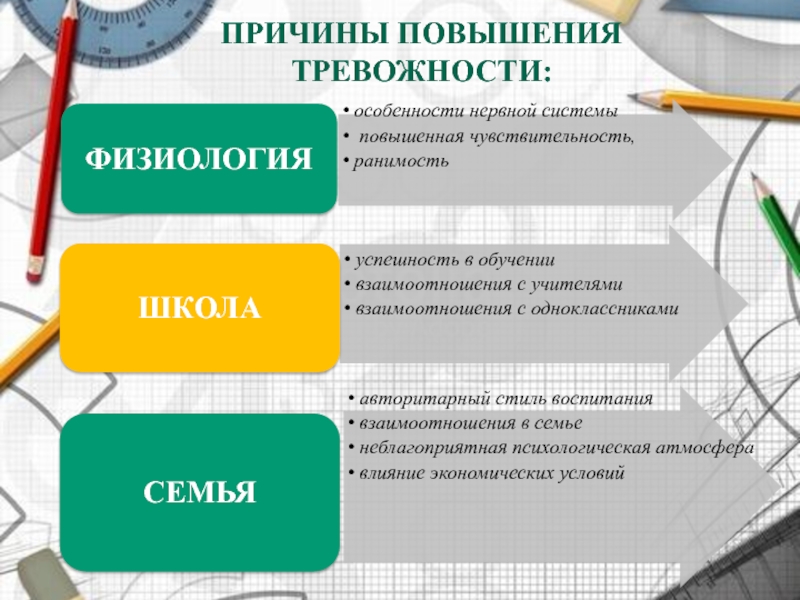 ПРИЧИНЫ ПОВЫШЕНИЯ ТРЕВОЖНОСТИ:

ФИЗИОЛОГИЯ

• особенности нервной системы
• повышенная чувствительность,
• ранимость

ШКОЛА

• успешность в обучении
• взаимоотношения с учителями
• взаимоотношения с одноклассниками

СЕМЬЯ

• авторитарный стиль воспитания
• взаимоотношения в семье
• неблагоприятная психологическая атмосфера
• влияние экономических условий